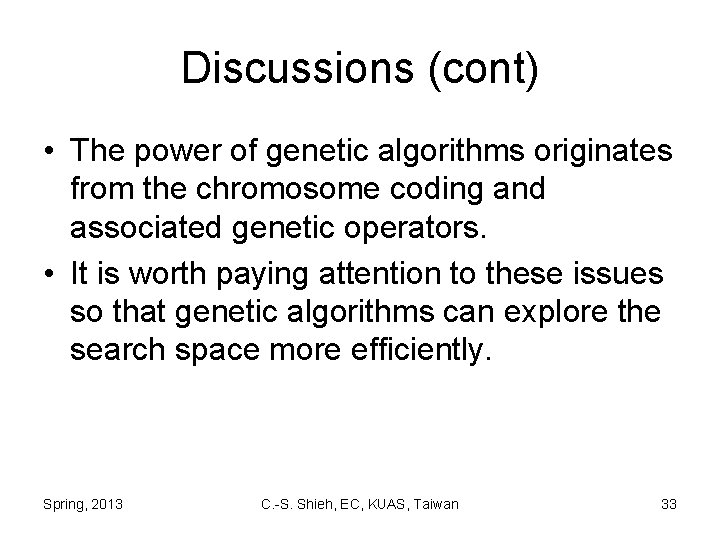 Discussions (cont)

• The power of genetic algorithms originates from the chromosome coding and associated genetic operators.

• It is worth paying attention to these issues so that genetic algorithms can explore the search space more efficiently.

Spring, 2013

C.-S. Shieh, EC, KUAS, Taiwan

33